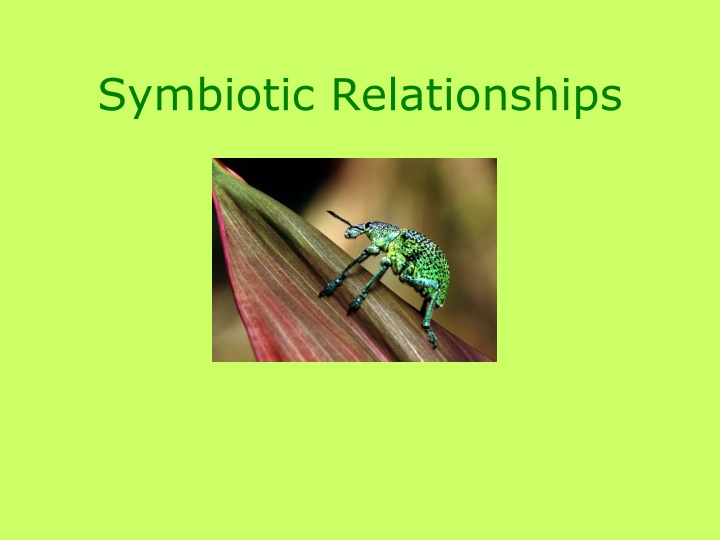 Symbiotic Relationships